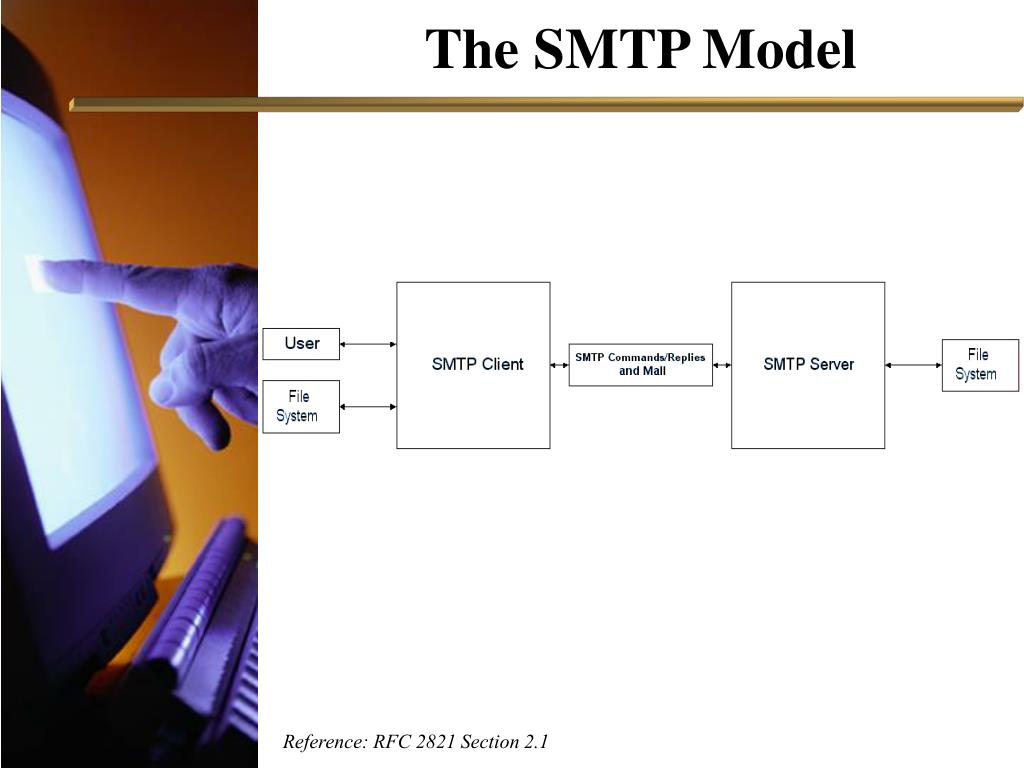 The SMTP Model

User

File System

SMTP Client

SMTP Commands/Replies and Mail

SMTP Server

File System

Reference: RFC 2821 Section 2.1